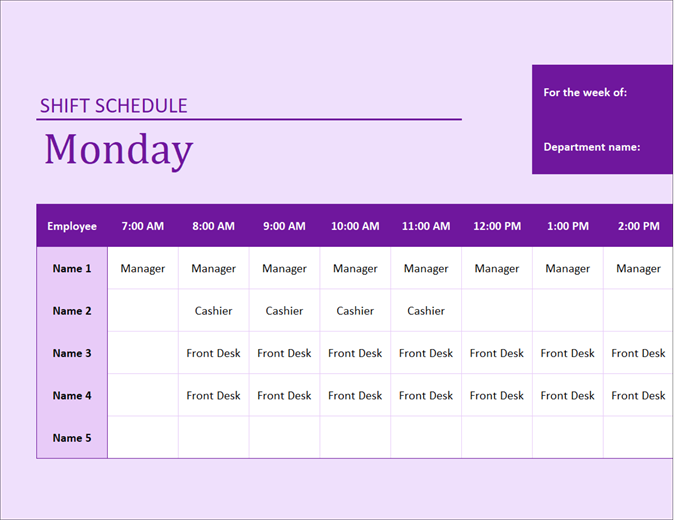 SHIFT SCHEDULE

Monday

For the week of:

Department name:

| Employee | 7:00 AM | 8:00 AM | 9:00 AM | 10:00 AM | 11:00 AM | 12:00 PM | 1:00 PM | 2:00 PM |
|---|---|---|---|---|---|---|---|---|
| Name 1 | Manager | Manager | Manager | Manager | Manager | Manager | Manager | Manager |
| Name 2 | | Cashier | Cashier | Cashier | Cashier | | | |
| Name 3 | | Front Desk | Front Desk | Front Desk | Front Desk | Front Desk | Front Desk | Front Desk |
| Name 4 | | Front Desk | Front Desk | Front Desk | Front Desk | Front Desk | Front Desk | Front Desk |
| Name 5 | | | | | | | | |